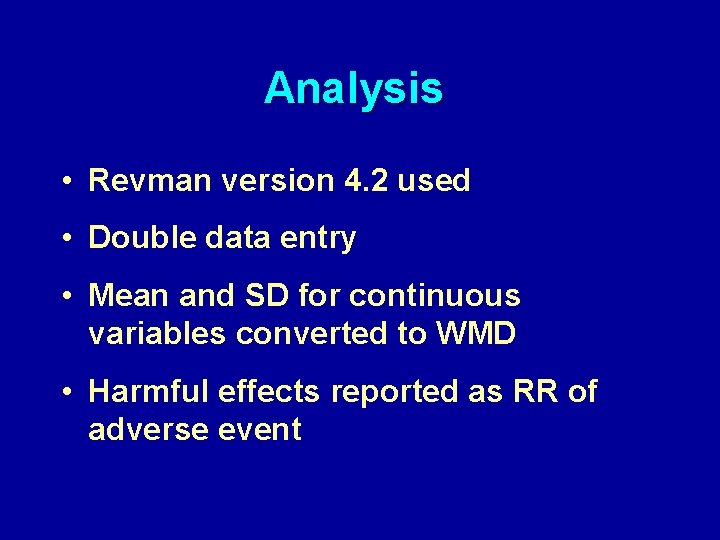 Analysis

• Revman version 4.2 used

• Double data entry

• Mean and SD for continuous variables converted to WMD

• Harmful effects reported as RR of adverse event